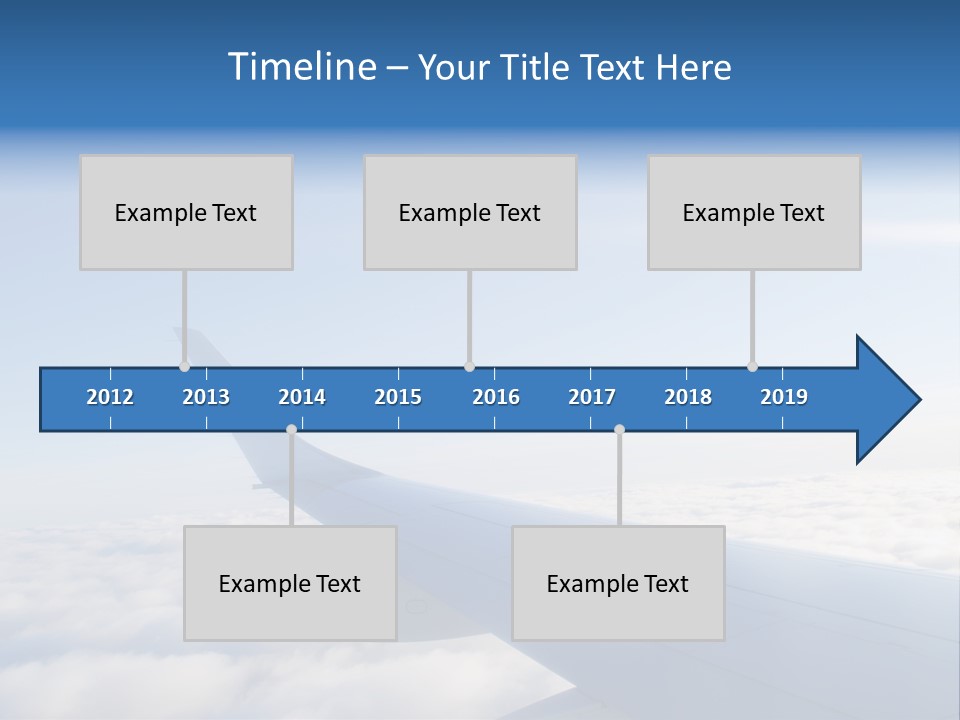 Timeline – Your Title Text Here

Example Text

Example Text

Example Text

2012 2013 2014 2015 2016 2017 2018 2019

Example Text

Example Text